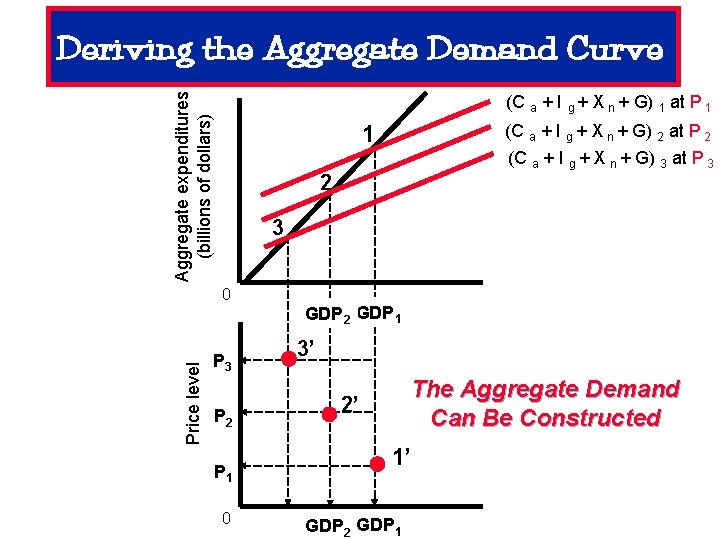 Deriving the Aggregate Demand Curve

Aggregate expenditures (billions of dollars)

$(C_a + I_g + X_n + G)_1$ at $P_1$
$(C_a + I_g + X_n + G)_2$ at $P_2$
$(C_a + I_g + X_n + G)_3$ at $P_3$

1
2
3

0

$GDP_2$ $GDP_1$

Price level

$P_3$
$P_2$
$P_1$

3'
2'
1'

The Aggregate Demand Can Be Constructed

0

$GDP_2$ $GDP_1$